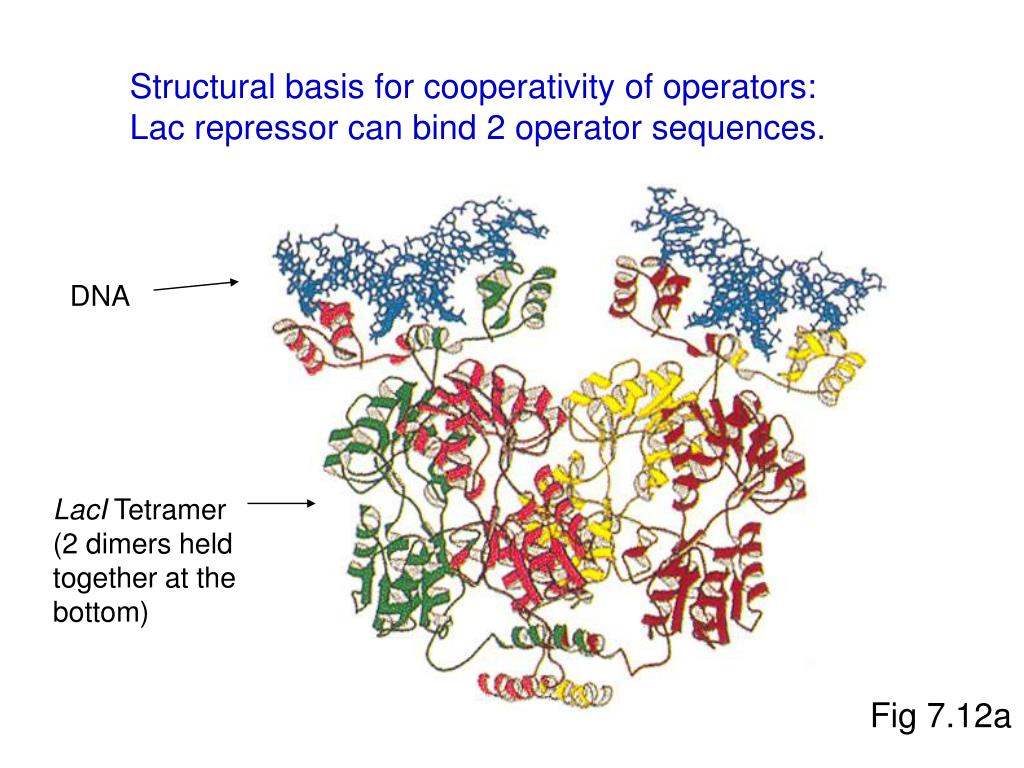 Structural basis for cooperativity of operators:
Lac repressor can bind 2 operator sequences.

DNA

LacI Tetramer
(2 dimers held together at the bottom)

Fig 7.12a